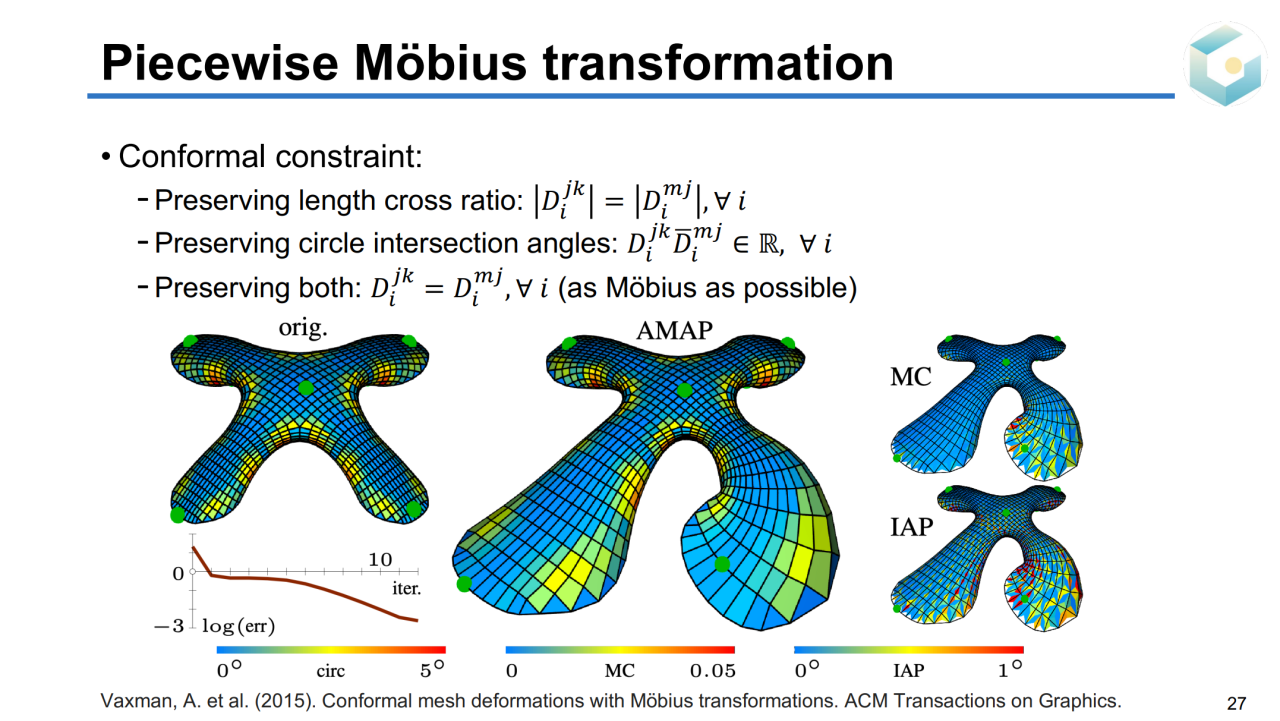 Piecewise Möbius transformation

• Conformal constraint:
- Preserving length cross ratio: $\left|D_i^{jk}\right| = \left|D_i^{mj}\right|, \forall\, i$
- Preserving circle intersection angles: $D_i^{jk}\overline{D}_i^{mj} \in \mathbb{R},\ \forall\, i$
- Preserving both: $D_i^{jk} = D_i^{mj}, \forall\, i$ (as Möbius as possible)

orig.

AMAP

MC

IAP

0

10

iter.

$-3$ log(err)

$0^\circ$ circ $5^\circ$

0 MC 0.05

$0^\circ$ IAP $1^\circ$

Vaxman, A. et al. (2015). Conformal mesh deformations with Möbius transformations. ACM Transactions on Graphics.

27